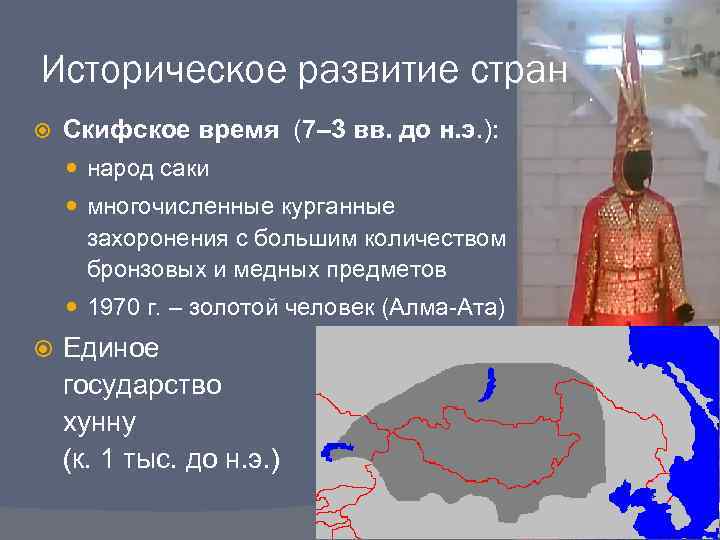 Историческое развитие стран

Скифское время (7–3 вв. до н.э.):

народ саки

многочисленные курганные захоронения с большим количеством бронзовых и медных предметов

1970 г. – золотой человек (Алма-Ата)

Единое государство хунну (к. 1 тыс. до н.э.)